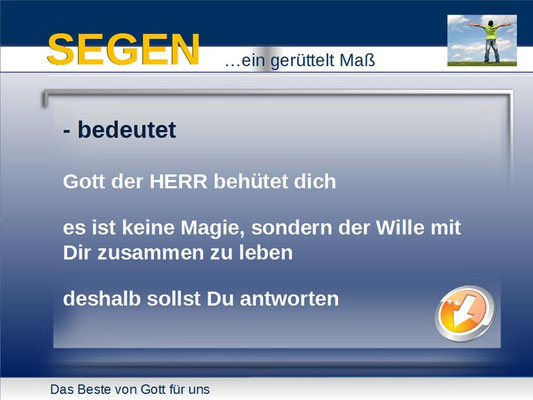 SEGEN …ein gerüttelt Maß

- bedeutet

Gott der HERR behütet dich

es ist keine Magie, sondern der Wille mit Dir zusammen zu leben

deshalb sollst Du antworten

Das Beste von Gott für uns